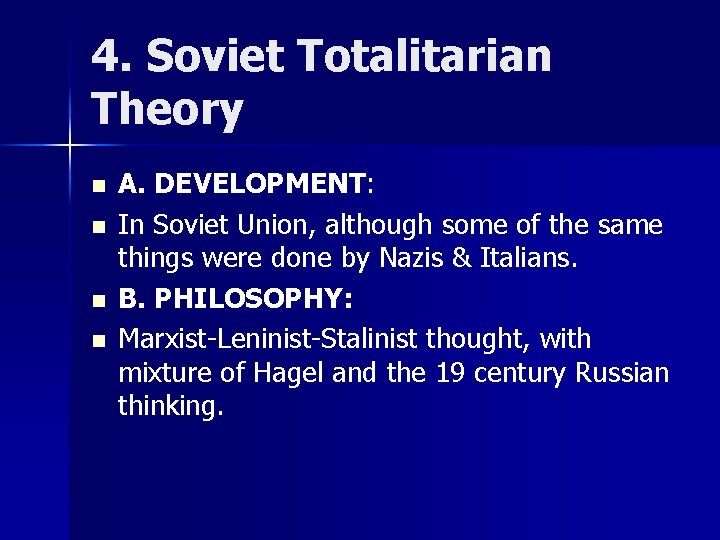 4. Soviet Totalitarian Theory

A. DEVELOPMENT:

In Soviet Union, although some of the same things were done by Nazis & Italians.

B. PHILOSOPHY:

Marxist-Leninist-Stalinist thought, with mixture of Hagel and the 19 century Russian thinking.